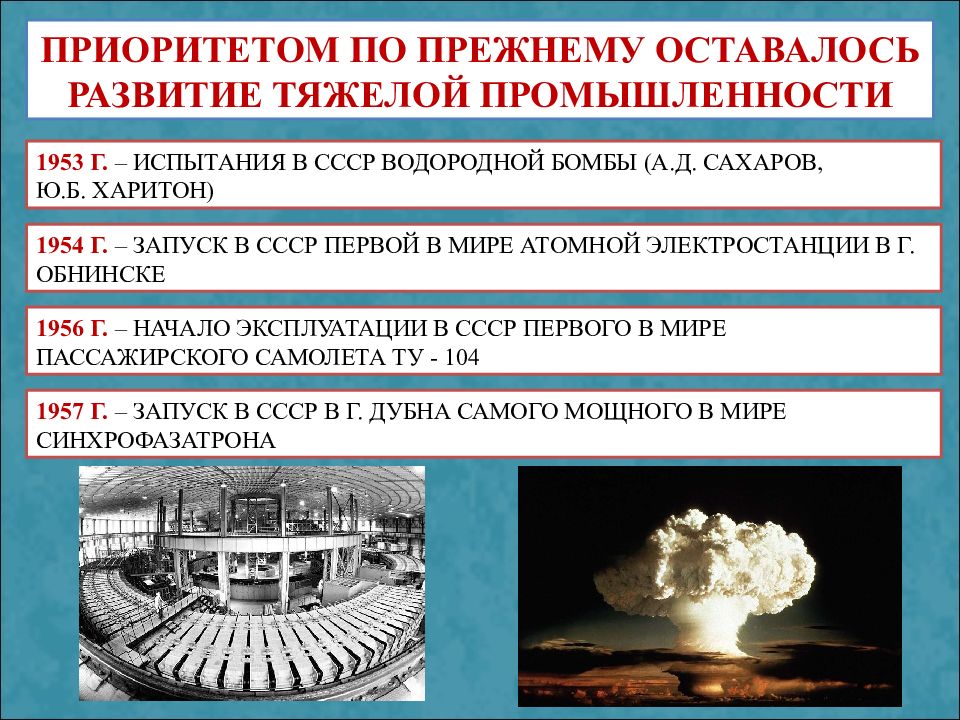 ПРИОРИТЕТОМ ПО ПРЕЖНЕМУ ОСТАВАЛОСЬ РАЗВИТИЕ ТЯЖЕЛОЙ ПРОМЫШЛЕННОСТИ

1953 Г. – ИСПЫТАНИЯ В СССР ВОДОРОДНОЙ БОМБЫ (А.Д. САХАРОВ, Ю.Б. ХАРИТОН)

1954 Г. – ЗАПУСК В СССР ПЕРВОЙ В МИРЕ АТОМНОЙ ЭЛЕКТРОСТАНЦИИ В Г. ОБНИНСКЕ

1956 Г. – НАЧАЛО ЭКСПЛУАТАЦИИ В СССР ПЕРВОГО В МИРЕ ПАССАЖИРСКОГО САМОЛЕТА ТУ - 104

1957 Г. – ЗАПУСК В СССР В Г. ДУБНА САМОГО МОЩНОГО В МИРЕ СИНХРОФАЗАТРОНА